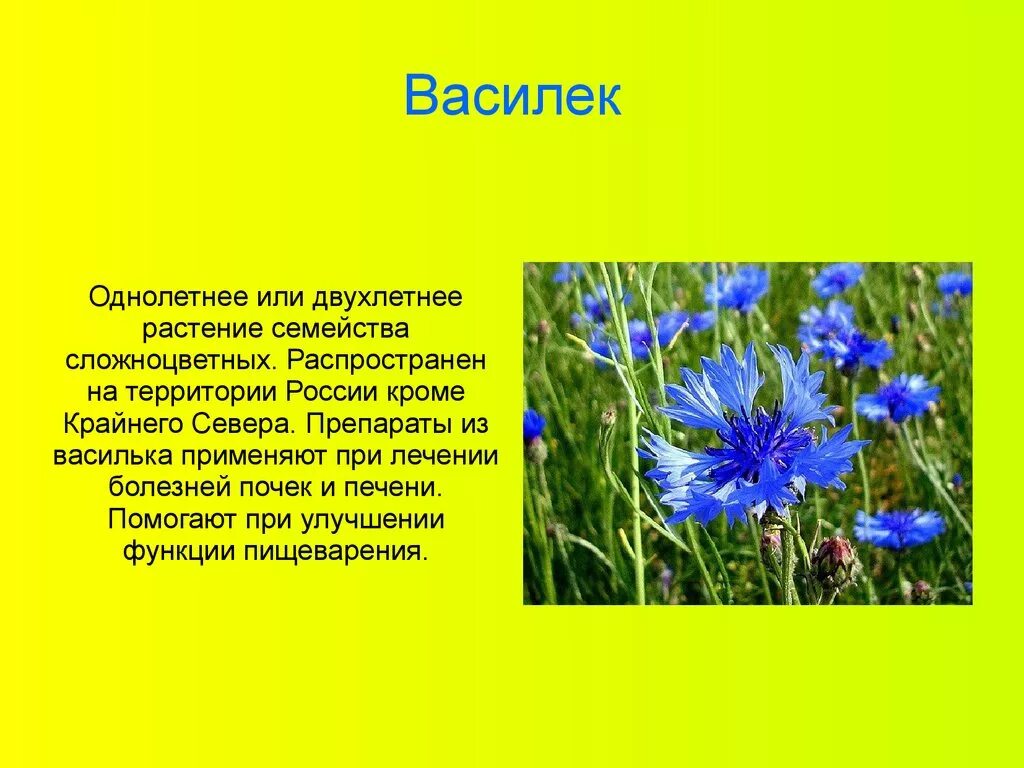 Василек

Однолетнее или двухлетнее растение семейства сложноцветных. Распространен на территории России кроме Крайнего Севера. Препараты из василька применяют при лечении болезней почек и печени. Помогают при улучшении функции пищеварения.